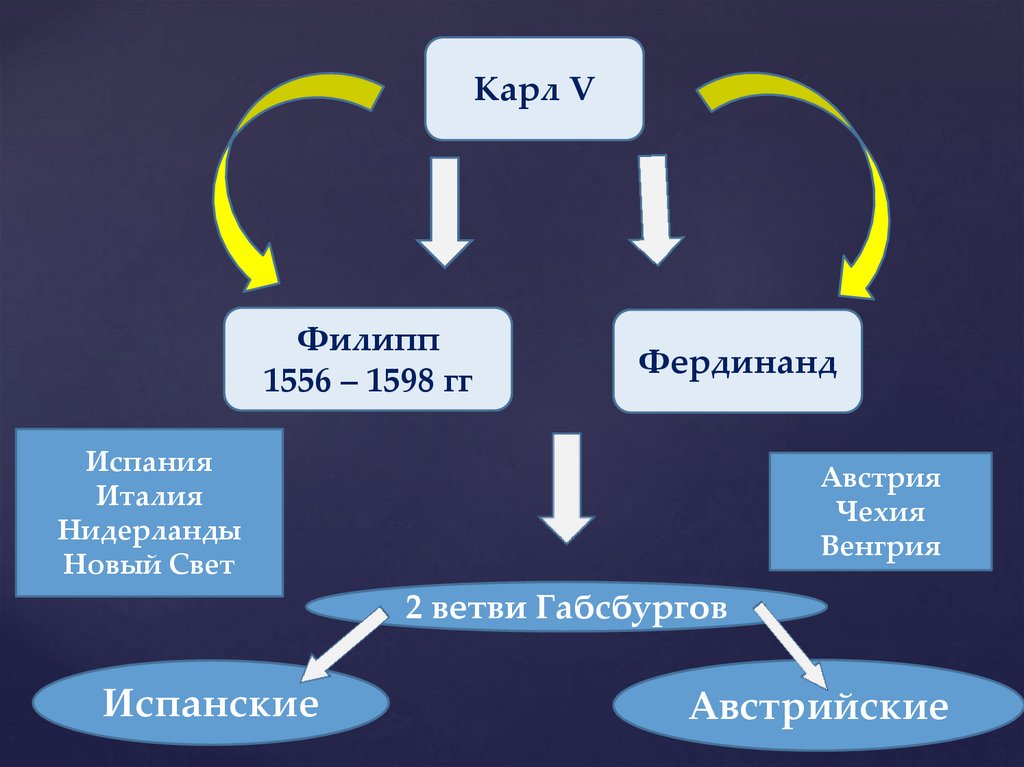 Карл V

Филипп
1556 – 1598 гг

Фердинанд

Испания
Италия
Нидерланды
Новый Свет

Австрия
Чехия
Венгрия

2 ветви Габсбургов

Испанские

Австрийские